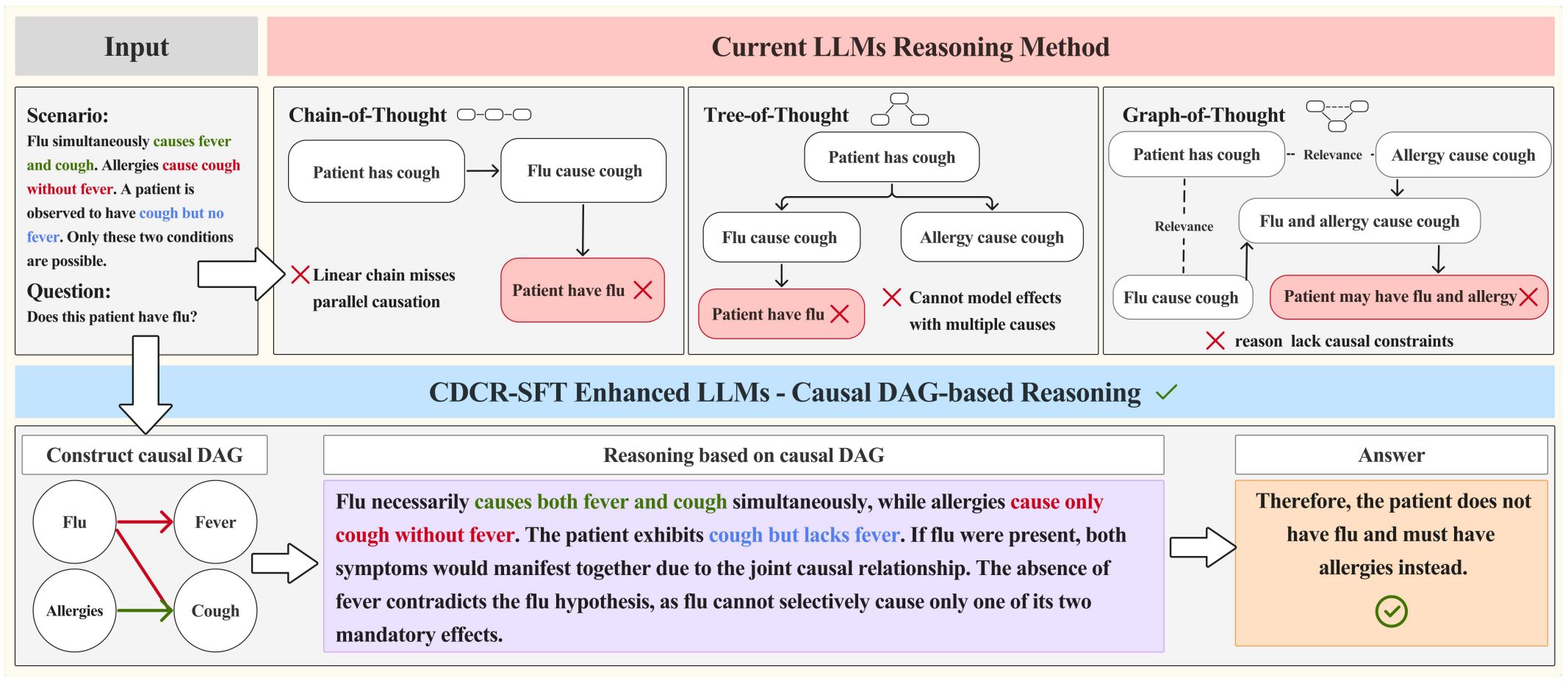 Input

Current LLMs Reasoning Method

Scenario:
Flu simultaneously causes fever and cough. Allergies cause cough without fever. A patient is observed to have cough but no fever. Only these two conditions are possible.

Question:
Does this patient have flu?

Chain-of-Thought

Patient has cough

Flu cause cough

Patient have flu

Linear chain misses parallel causation

Tree-of-Thought

Patient has cough

Flu cause cough

Allergy cause cough

Patient have flu

Cannot model effects with multiple causes

Graph-of-Thought

Patient has cough

Relevance

Allergy cause cough

Relevance

Flu and allergy cause cough

Flu cause cough

Patient may have flu and allergy

reason lack causal constraints

CDCR-SFT Enhanced LLMs - Causal DAG-based Reasoning

Construct causal DAG

Flu

Fever

Allergies

Cough

Reasoning based on causal DAG

Flu necessarily causes both fever and cough simultaneously, while allergies cause only cough without fever. The patient exhibits cough but lacks fever. If flu were present, both symptoms would manifest together due to the joint causal relationship. The absence of fever contradicts the flu hypothesis, as flu cannot selectively cause only one of its two mandatory effects.

Answer

Therefore, the patient does not have flu and must have allergies instead.